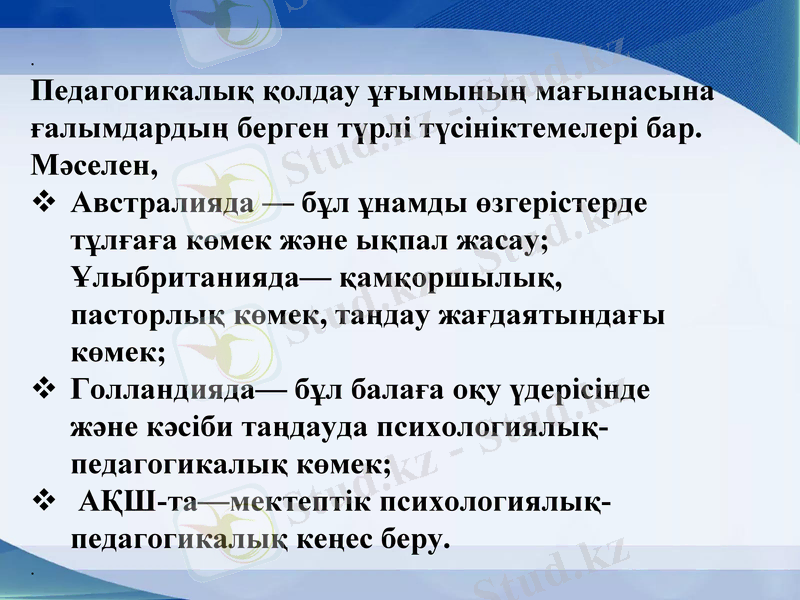 .

Педагогикалық қолдау ұғымының мағынасына ғалымдардың берген түрлі түсініктемелері бар. Мәселен,

❖ Австралияда — бұл ұнамды өзгерістерде тұлғаға көмек және ықпал жасау; Ұлыбританияда— қамқоршылық, пасторлық көмек, таңдау жағдаятындағы көмек;

❖ Голландияда— бұл балаға оқу үдерісінде және кәсіби таңдауда психологиялық-педагогикалық көмек;

❖ АҚШ-та—мектептік психологиялық-педагогикалық кеңес беру.

.

Stud.kz - Stud.kz